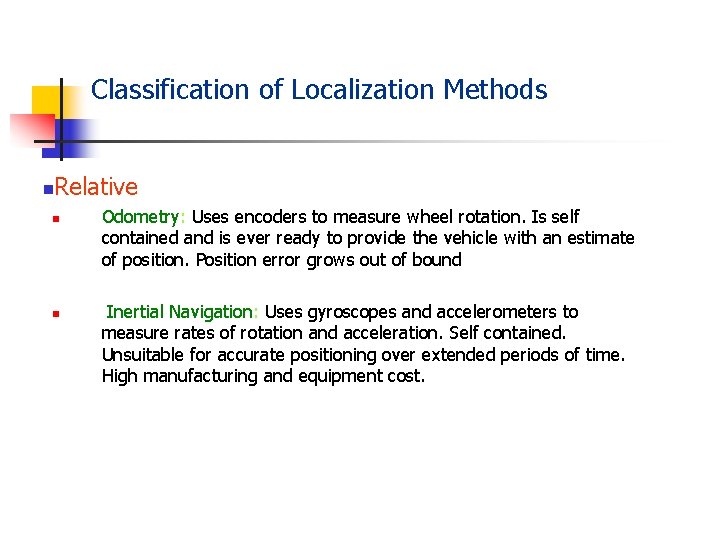 Classification of Localization Methods

Relative

Odometry: Uses encoders to measure wheel rotation. Is self contained and is ever ready to provide the vehicle with an estimate of position. Position error grows out of bound

Inertial Navigation: Uses gyroscopes and accelerometers to measure rates of rotation and acceleration. Self contained. Unsuitable for accurate positioning over extended periods of time. High manufacturing and equipment cost.